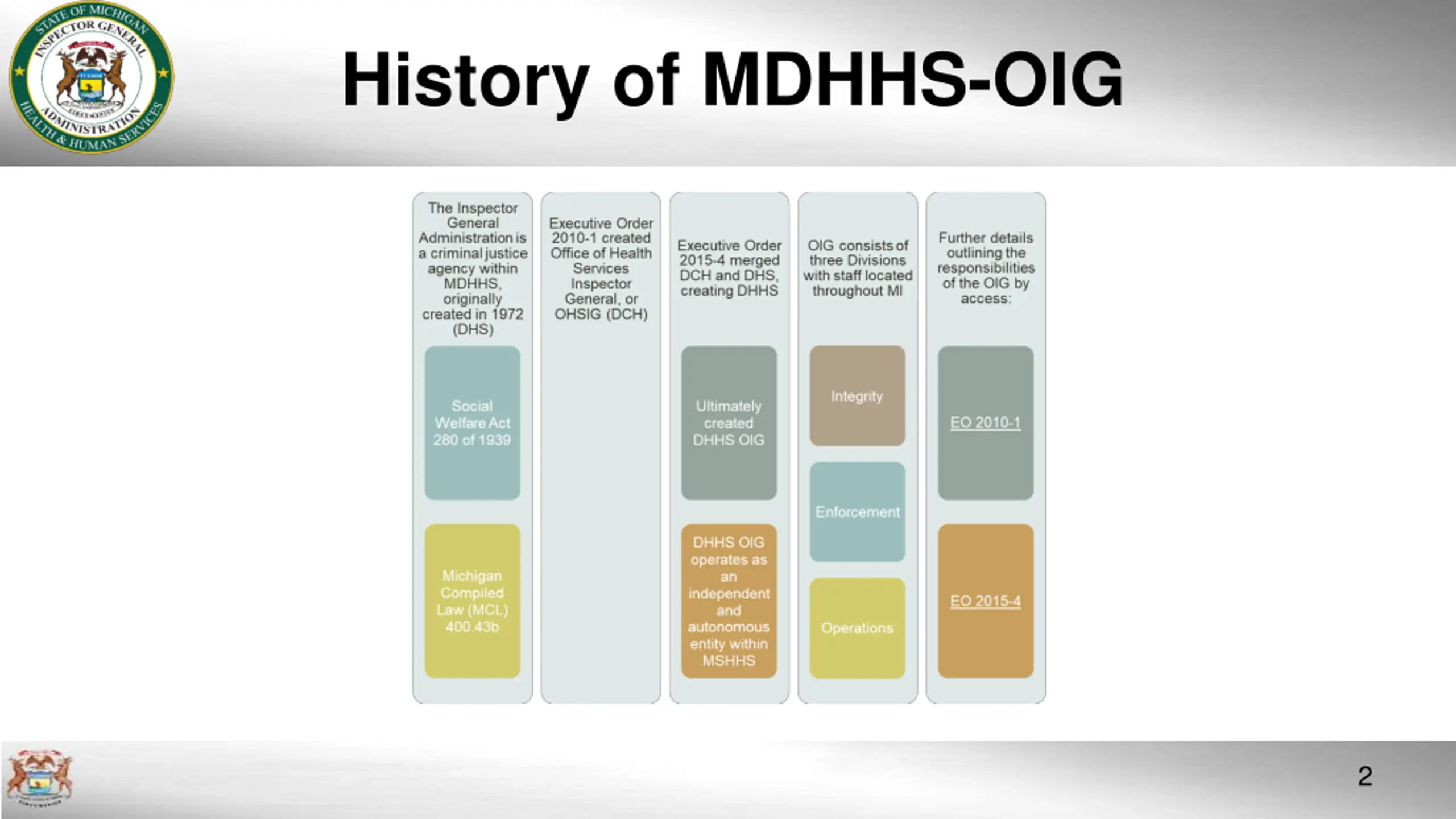 STATE OF MICHIGAN INSPECTOR GENERAL ADMINISTRATION HEALTH & HUMAN SERVICES

History of MDHHS-OIG

The Inspector General Administration is a criminal justice agency within MDHHS, originally created in 1972 (DHS)

Social Welfare Act 280 of 1939

Michigan Compiled Law (MCL) 400.43b

Executive Order 2010-1 created Office of Health Services Inspector General, or OHSIG (DCH)

Executive Order 2015-4 merged DCH and DHS, creating DHHS

Ultimately created DHHS OIG

DHHS OIG operates as an independent and autonomous entity within MSHHS

OIG consists of three Divisions with staff located throughout MI

Integrity

Enforcement

Operations

Further details outlining the responsibilities of the OIG by access:

EO 2010-1

EO 2015-4

2